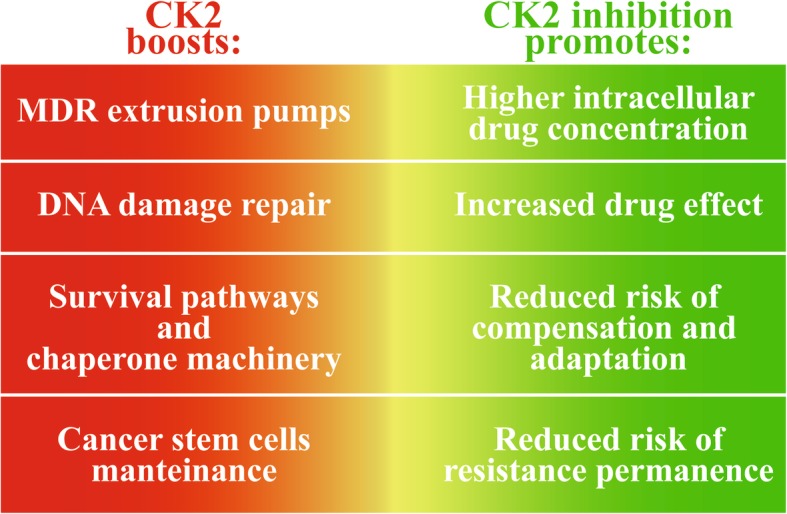 | CK2 boosts: | CK2 inhibition promotes: |
|---|---|
| MDR extrusion pumps | Higher intracellular drug concentration |
| DNA damage repair | Increased drug effect |
| Survival pathways and chaperone machinery | Reduced risk of compensation and adaptation |
| Cancer stem cells manteinance | Reduced risk of resistance permanence |